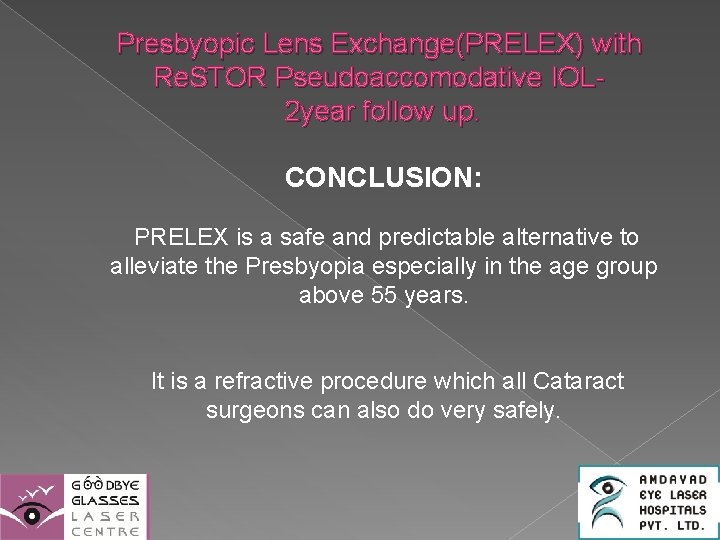 Presbyopic Lens Exchange(PRELEX) with ReSTOR Pseudoaccomodative IOL- 2year follow up.

CONCLUSION:

PRELEX is a safe and predictable alternative to alleviate the Presbyopia especially in the age group above 55 years.

It is a refractive procedure which all Cataract surgeons can also do very safely.

GOODBYE GLASSES LASER CENTRE

AMDAVAD EYE LASER HOSPITALS PVT. LTD.